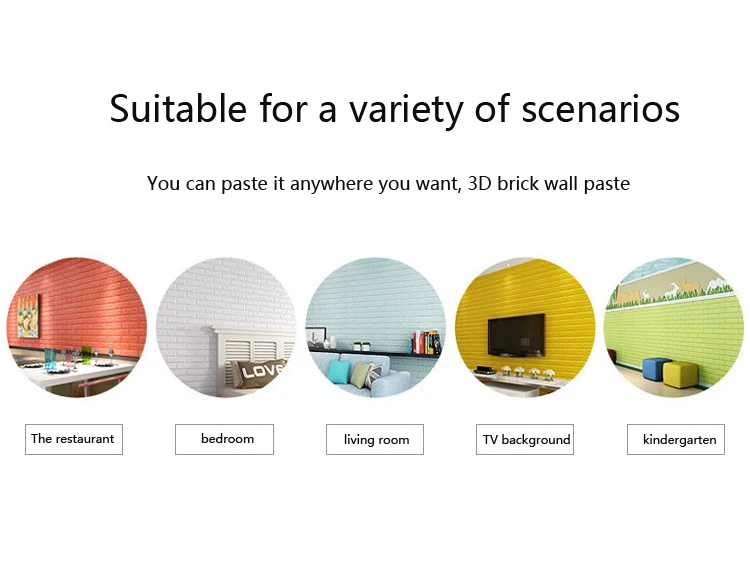 Suitable for a variety of scenarios

You can paste it anywhere you want, 3D brick wall paste

LOVE

The restaurant

bedroom

living room

TV background

kindergarten